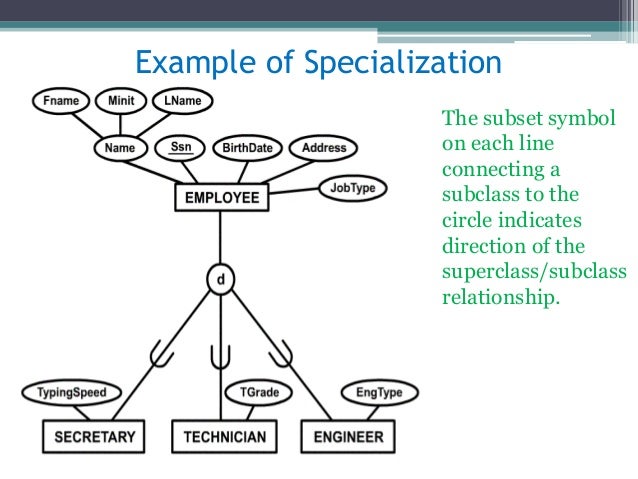 Example of Specialization

Fname
Minit
LName
Name
Ssn
BirthDate
Address
EMPLOYEE
JobType
d
TypingSpeed
TGrade
EngType
SECRETARY
TECHNICIAN
ENGINEER

The subset symbol on each line connecting a subclass to the circle indicates direction of the superclass/subclass relationship.